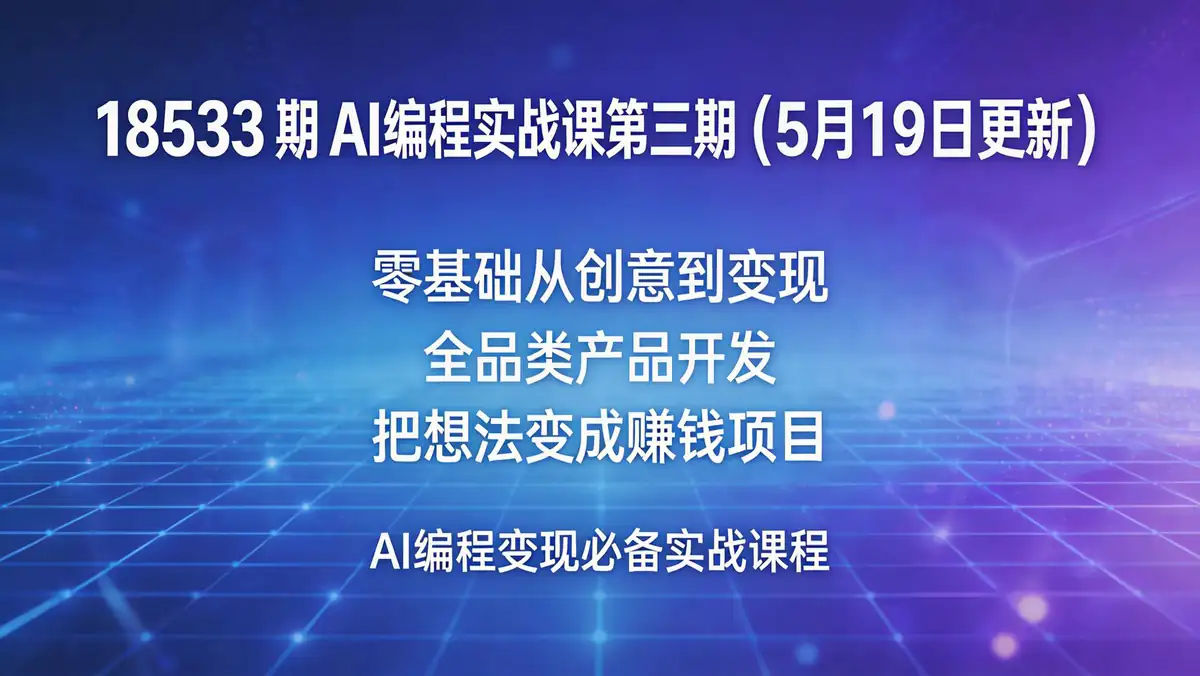 18533 期 AI编程实战课第三期 (5月19日更新)

零基础从创意到变现
全品类产品开发
把想法变成赚钱项目

AI编程变现必备实战课程